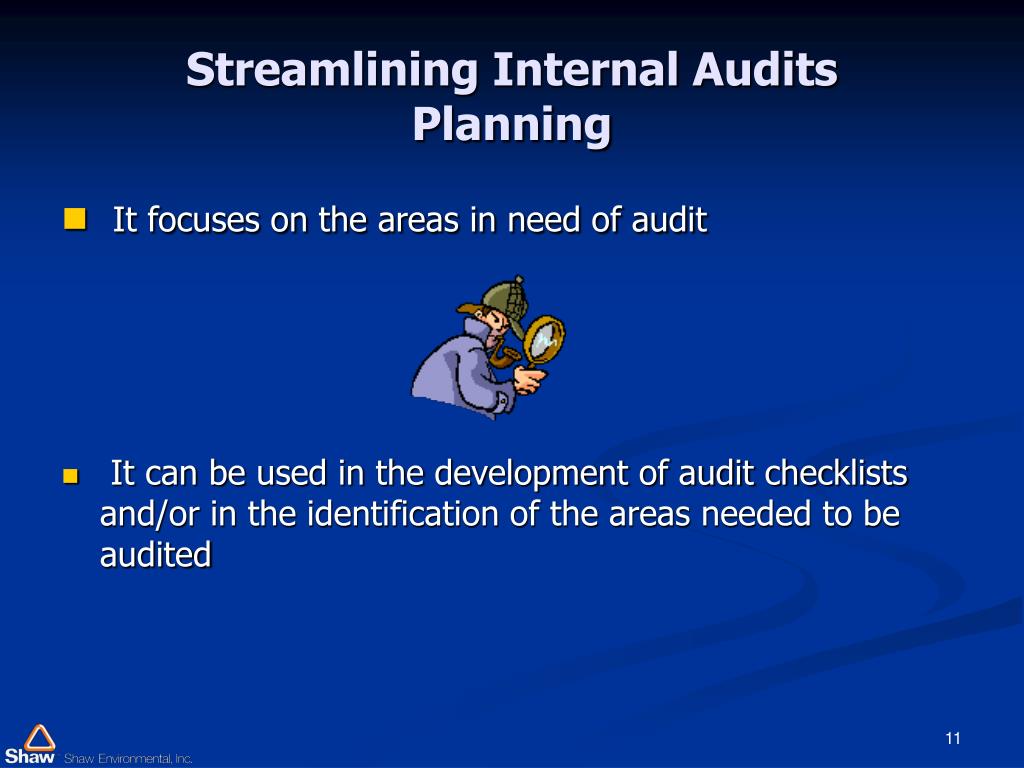 Streamlining Internal Audits Planning

It focuses on the areas in need of audit

It can be used in the development of audit checklists and/or in the identification of the areas needed to be audited

Shaw Shaw Environmental, Inc.

11